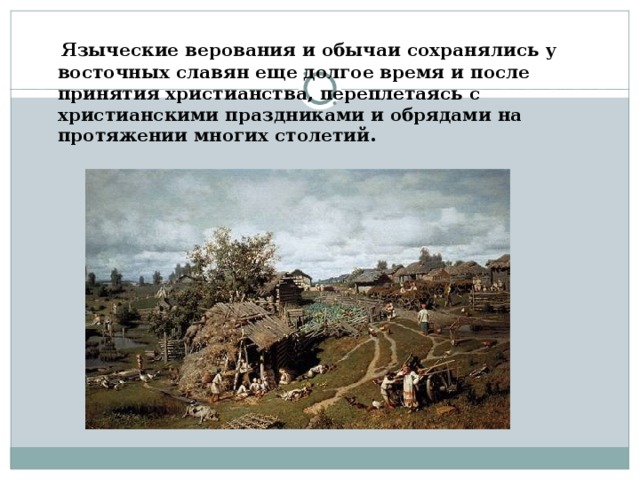 Языческие верования и обычаи сохранялись у восточных славян еще долгое время и после принятия христианства, переплетаясь с христианскими праздниками и обрядами на протяжении многих столетий.